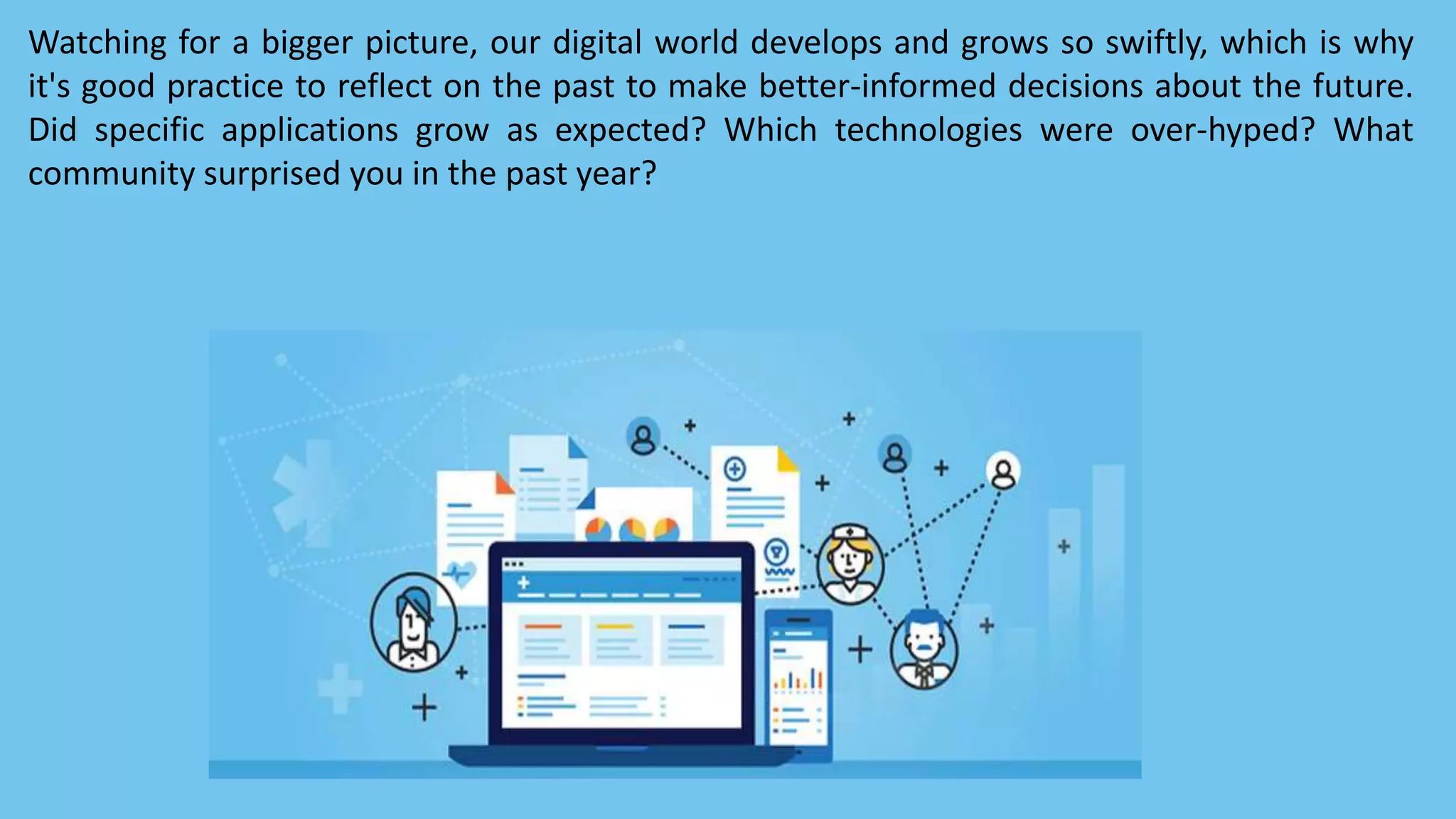 Watching for a bigger picture, our digital world develops and grows so swiftly, which is why it's good practice to reflect on the past to make better-informed decisions about the future. Did specific applications grow as expected? Which technologies were over-hyped? What community surprised you in the past year?